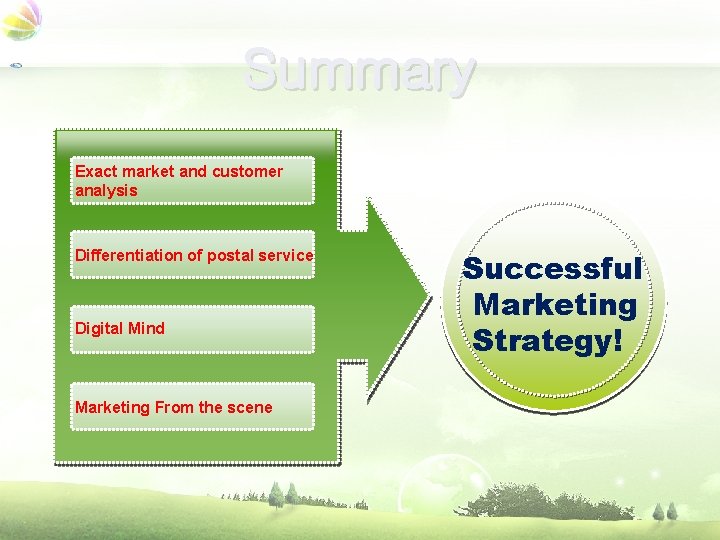 Summary

Exact market and customer analysis

Differentiation of postal service

Digital Mind

Marketing From the scene

Successful Marketing Strategy!